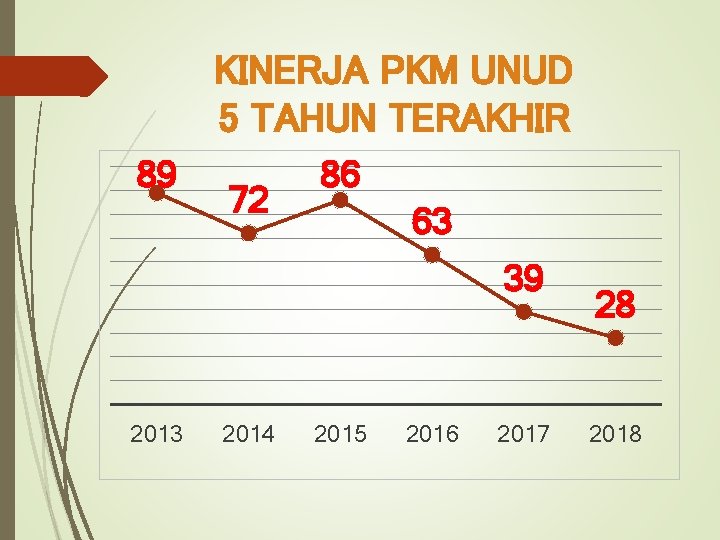 KINERJA PKM UNUD
5 TAHUN TERAKHIR

89
72
86
63
39
28

2013 2014 2015 2016 2017 2018